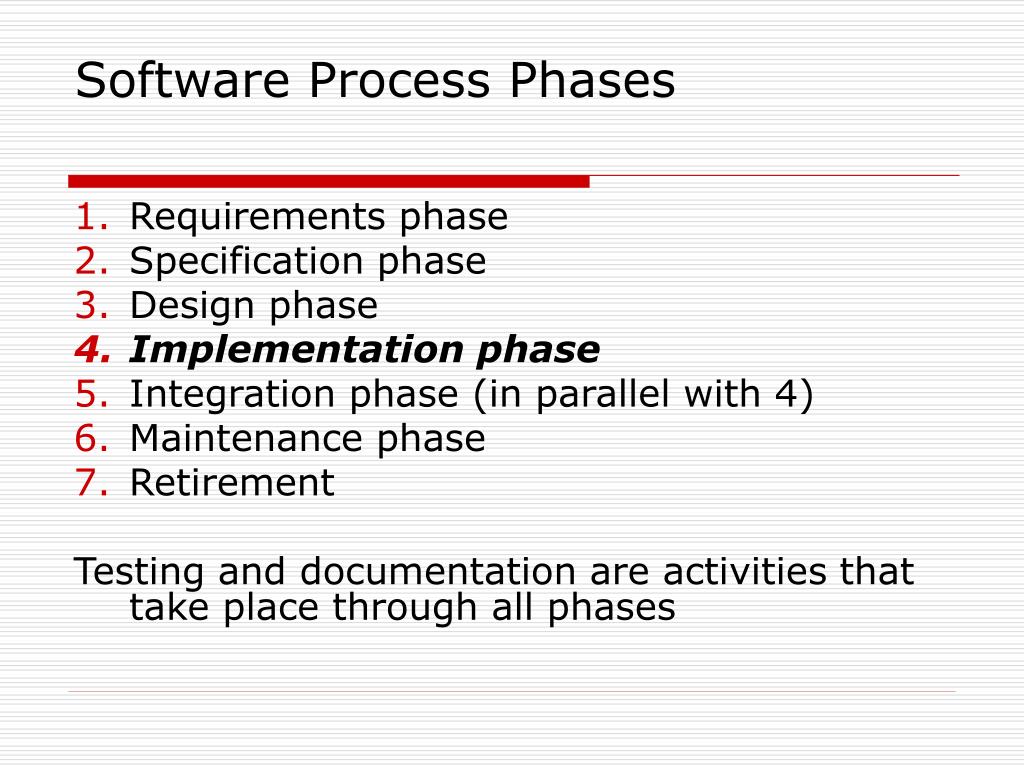 Software Process Phases

1. Requirements phase
2. Specification phase
3. Design phase
4. Implementation phase
5. Integration phase (in parallel with 4)
6. Maintenance phase
7. Retirement

Testing and documentation are activities that take place through all phases